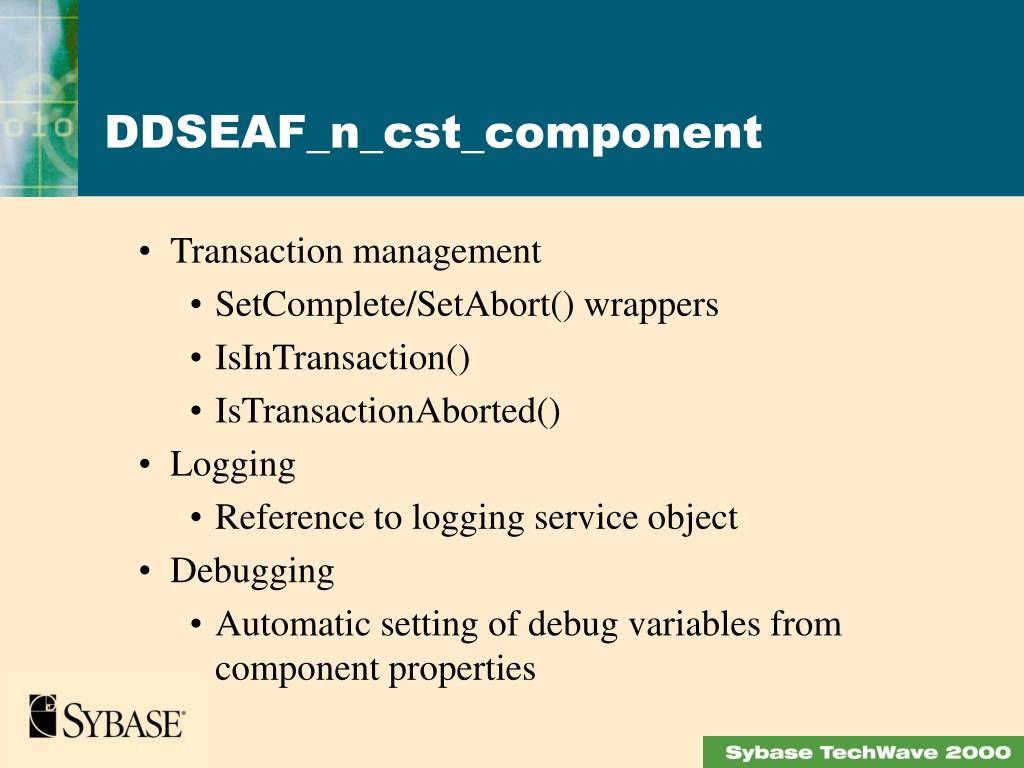 010

DDSEAF_n_cst_component

• Transaction management
  • SetComplete/SetAbort() wrappers
  • IsInTransaction()
  • IsTransactionAborted()
• Logging
  • Reference to logging service object
• Debugging
  • Automatic setting of debug variables from component properties

SYBASE

Sybase TechWave 2000